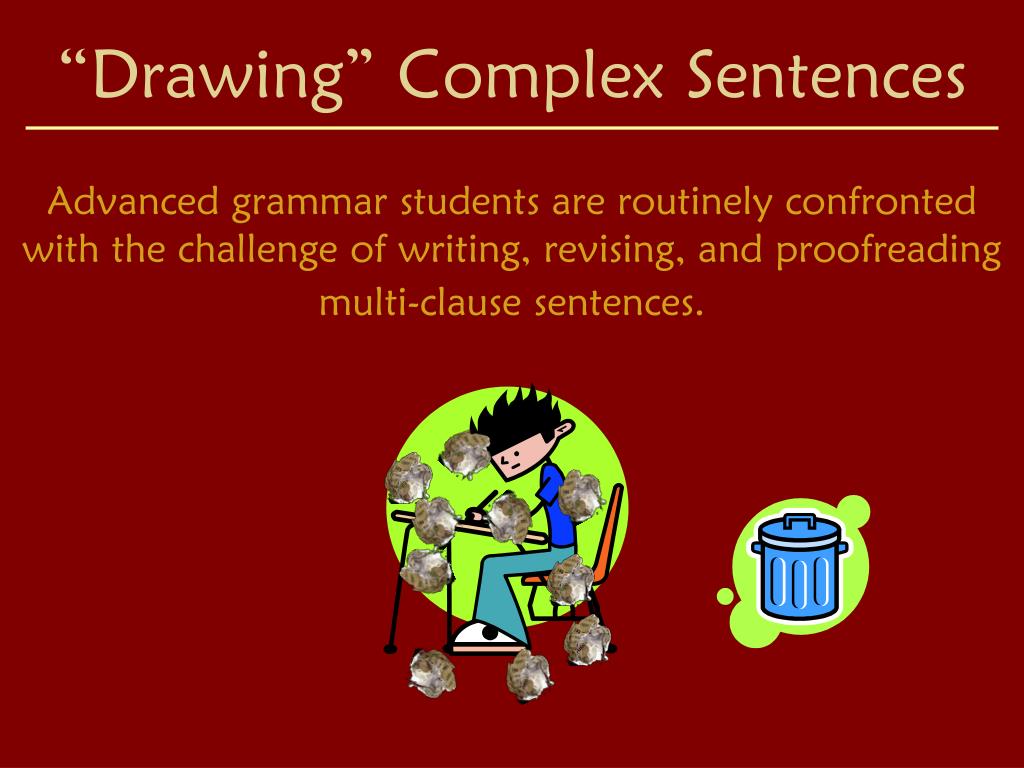 “Drawing” Complex Sentences

Advanced grammar students are routinely confronted with the challenge of writing, revising, and proofreading multi-clause sentences.